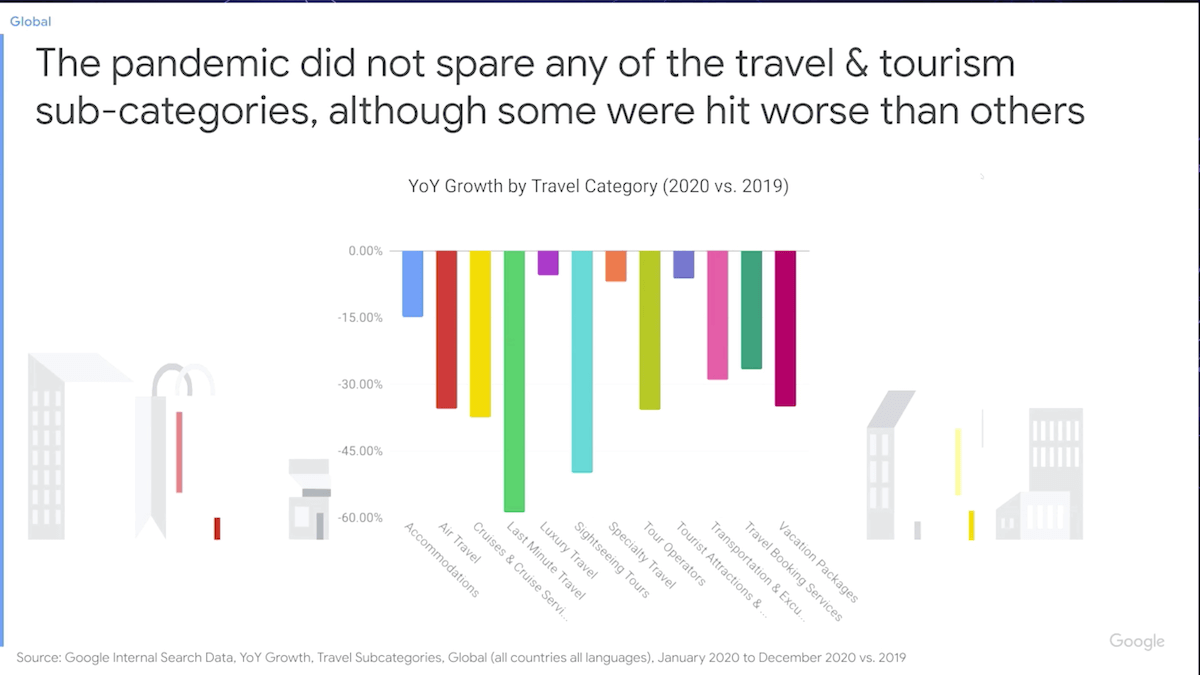 Global

The pandemic did not spare any of the travel & tourism sub-categories, although some were hit worse than others

YoY Growth by Travel Category (2020 vs. 2019)

0.00%
-15.00%
-30.00%
-45.00%
-60.00%

Accommodations
Air Travel
Cruises & Cruise Servi...
Last Minute Travel
Luxury Travel
Sightseeing Tours
Specialty Travel
Tour Operators
Tourist Attractions & ...
Transportation & Excu...
Travel Booking Services
Vacation Packages

Google

Source: Google Internal Search Data, YoY Growth, Travel Subcategories, Global (all countries all languages), January 2020 to December 2020 vs. 2019